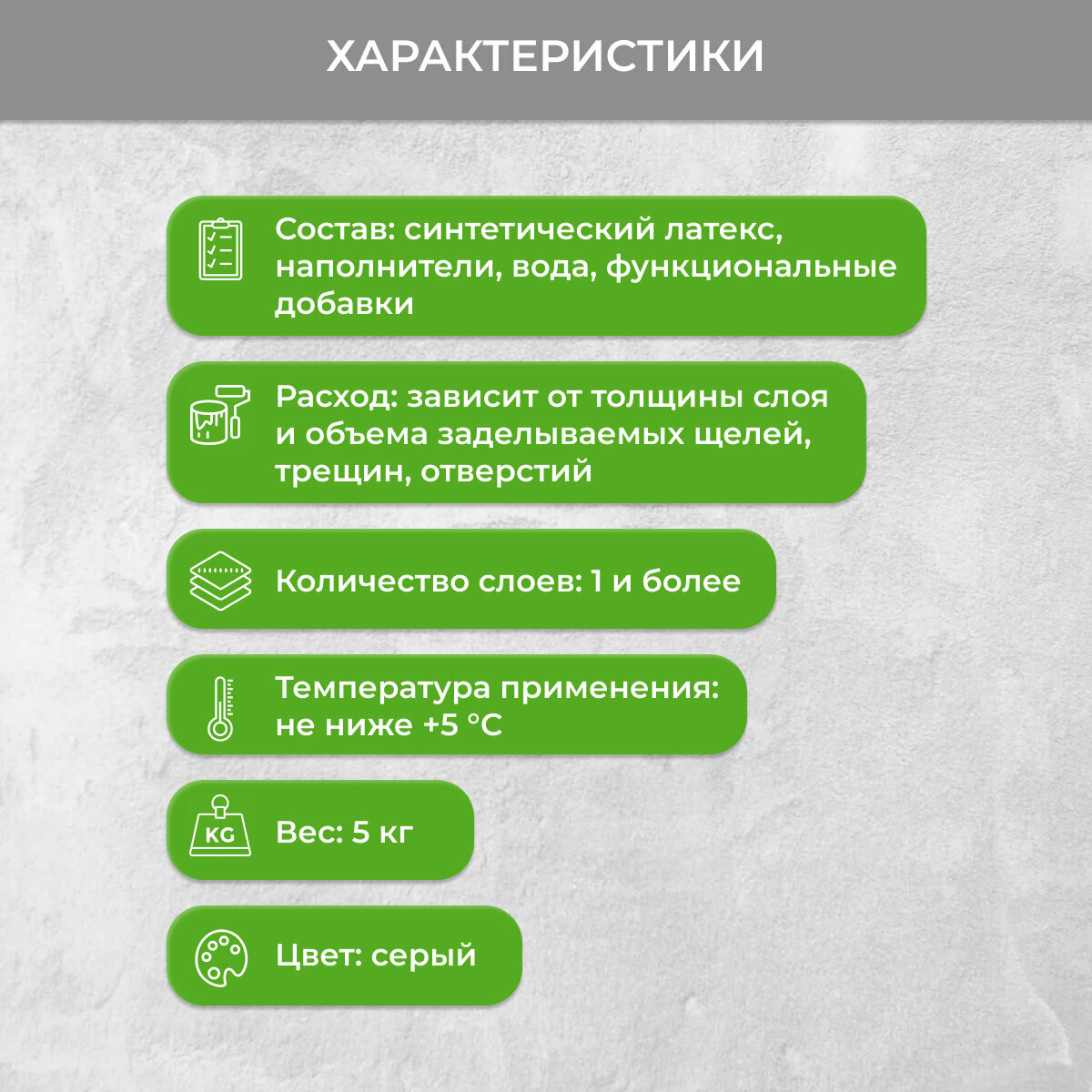 ХАРАКТЕРИСТИКИ

Состав: синтетический латекс, наполнители, вода, функциональные добавки

Расход: зависит от толщины слоя и объема заделываемых щелей, трещин, отверстий

Количество слоев: 1 и более

Температура применения: не ниже +5 °C

KG

Вес: 5 кг

Цвет: серый